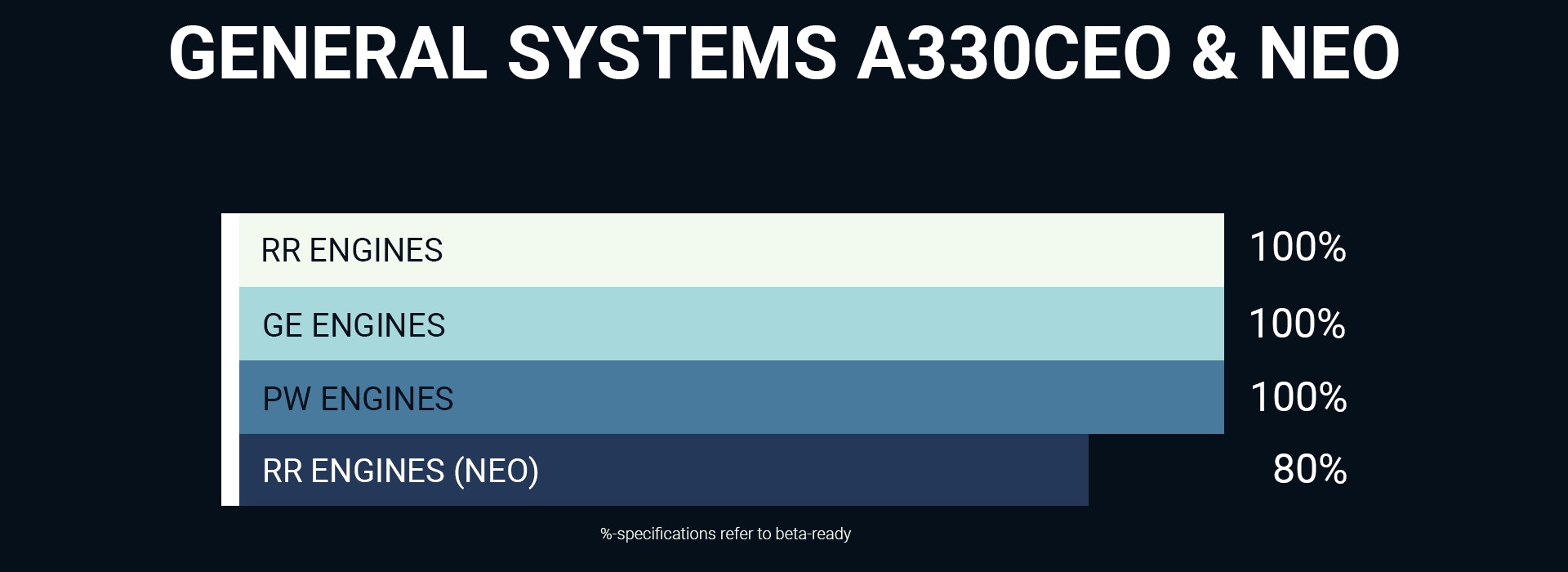 GENERAL SYSTEMS A330CEO & NEO

RR ENGINES 100%

GE ENGINES 100%

PW ENGINES 100%

RR ENGINES (NEO) 80%

%-specifications refer to beta-ready